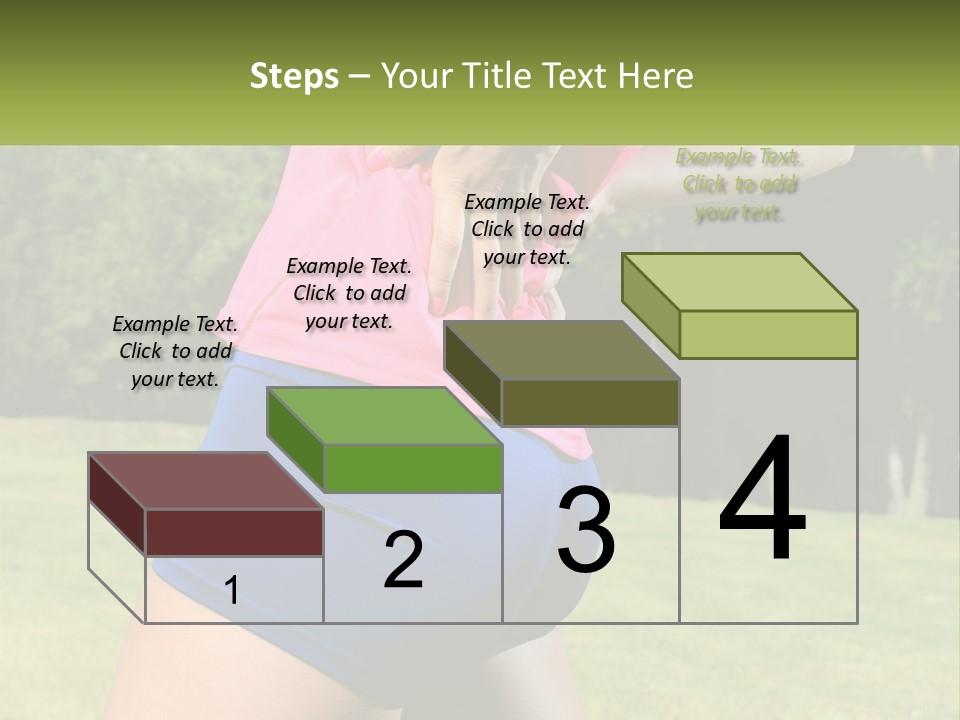 Steps – Your Title Text Here

Example Text. Click to add your text.

Example Text. Click to add your text.

Example Text. Click to add your text.

Example Text. Click to add your text.

1

2

3

4